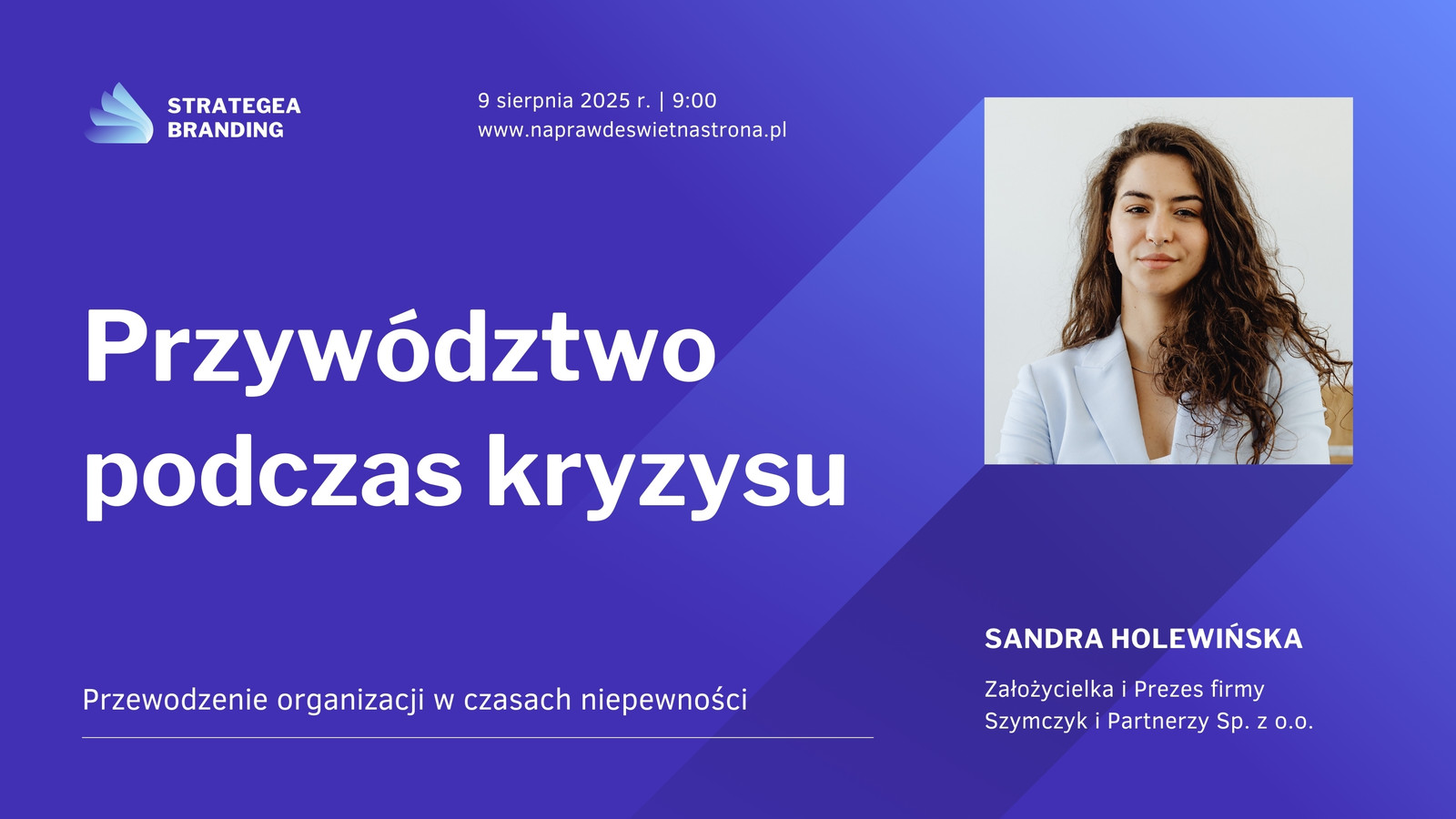 STRATEGEA BRANDING

9 sierpnia 2025 r. | 9:00
www.naprawdeswietnastrona.pl

Przywództwo podczas kryzysu

Przewodzenie organizacji w czasach niepewności

SANDRA HOLEWIŃSKA

Założycielka i Prezes firmy Szymczyk i Partnerzy Sp. z o.o.